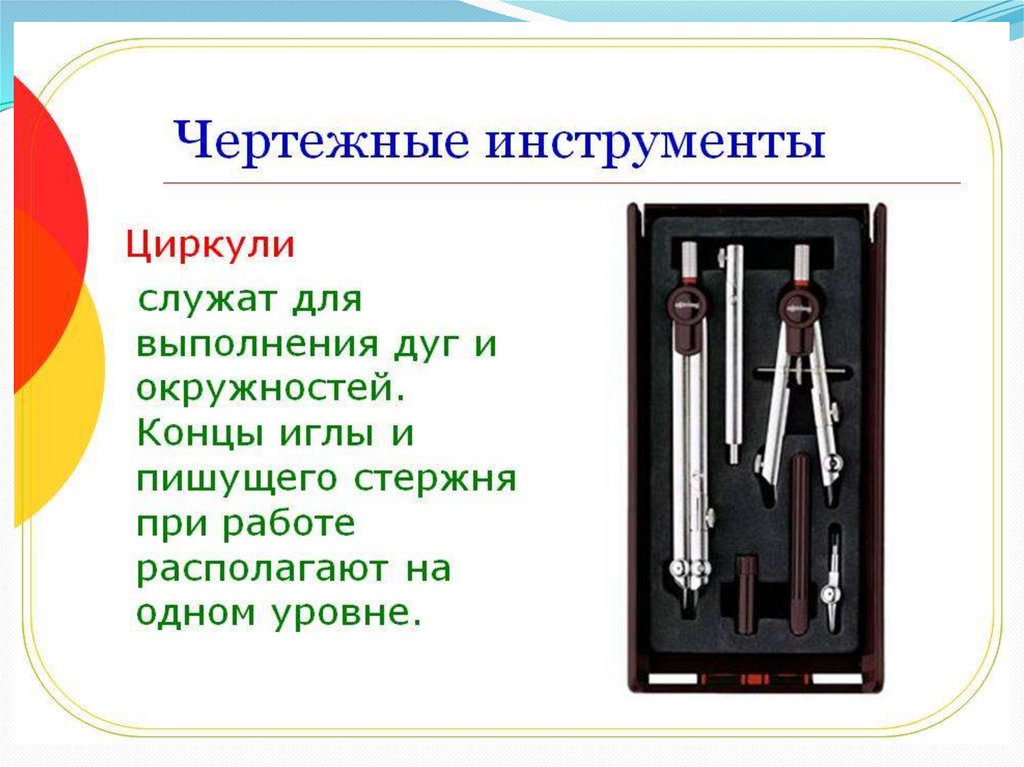 Чертежные инструменты

Циркули

служат для выполнения дуг и окружностей. Концы иглы и пишущего стержня при работе располагают на одном уровне.